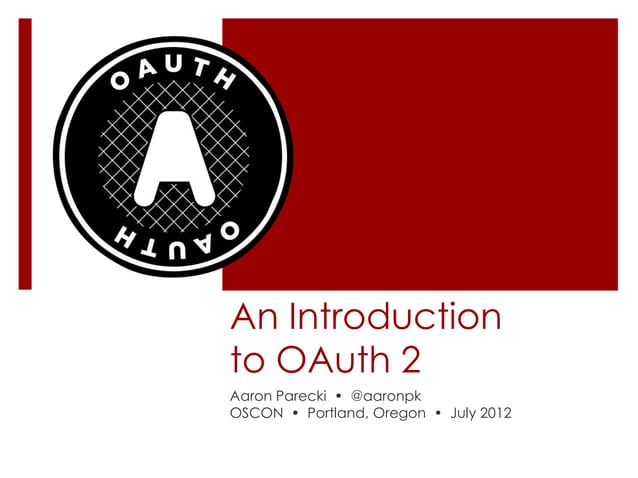 OAUTH

A

OAUTH

An Introduction to OAuth 2

Aaron Parecki • @aaronpk
OSCON • Portland, Oregon • July 2012